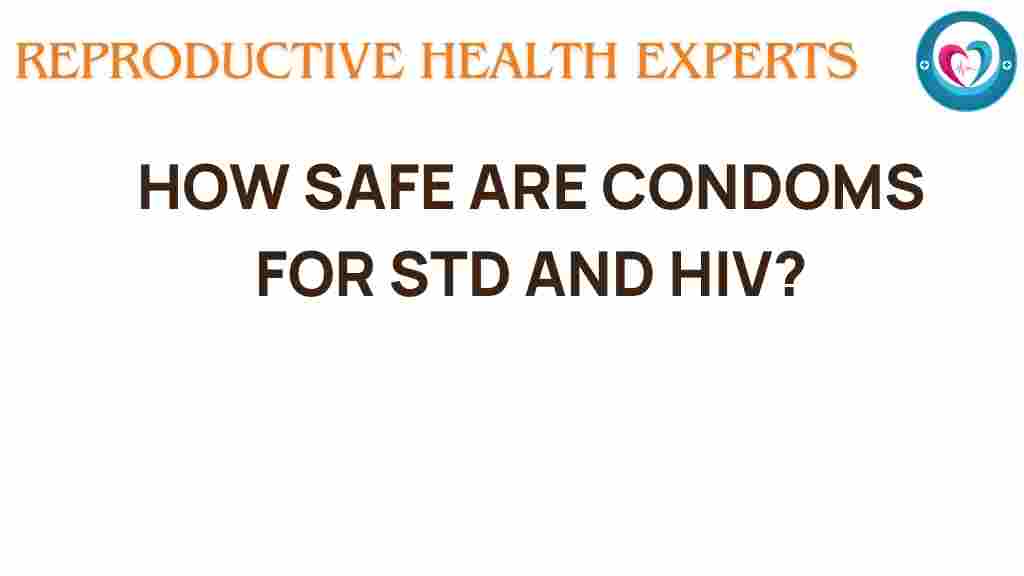 REPRODUCTIVE HEALTH EXPERTS

HOW SAFE ARE CONDOMS FOR STD AND HIV?